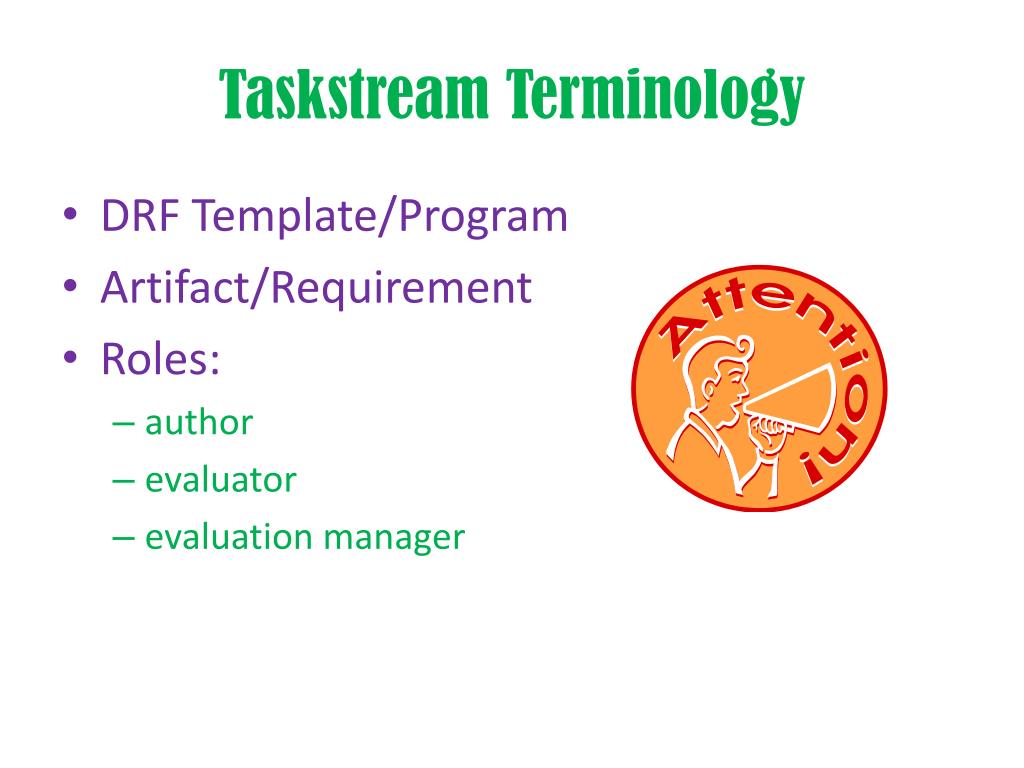 Taskstream Terminology

• DRF Template/Program
• Artifact/Requirement
• Roles:
– author
– evaluator
– evaluation manager

Attention!